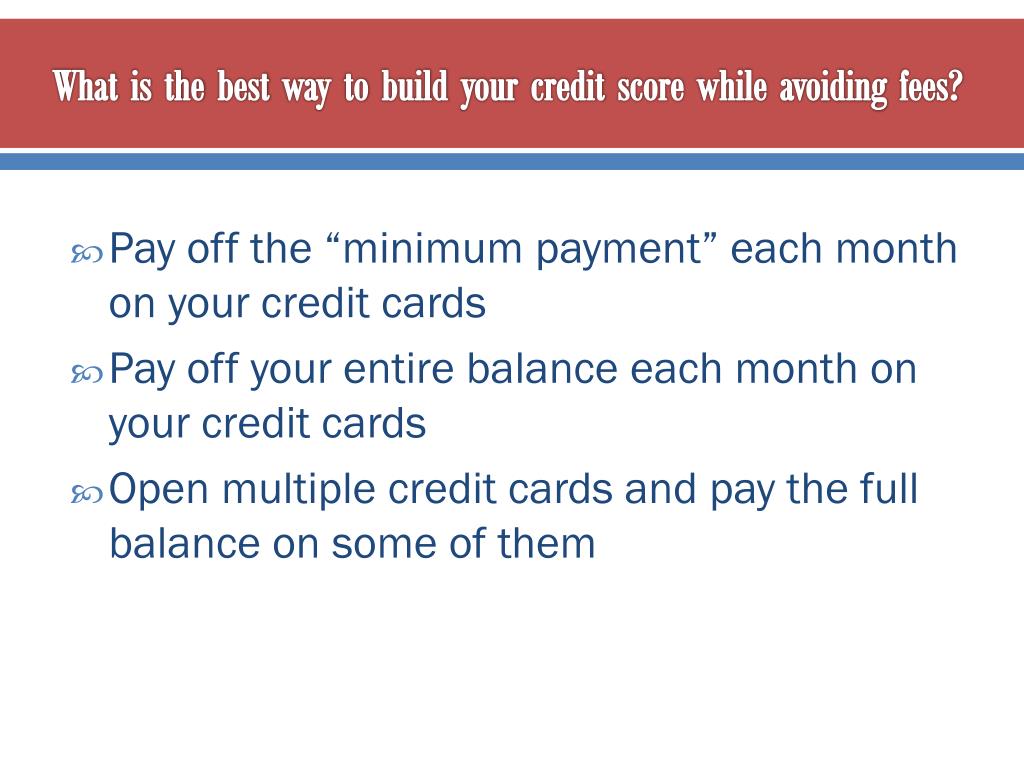 What is the best way to build your credit score while avoiding fees?

Pay off the “minimum payment” each month on your credit cards

Pay off your entire balance each month on your credit cards

Open multiple credit cards and pay the full balance on some of them